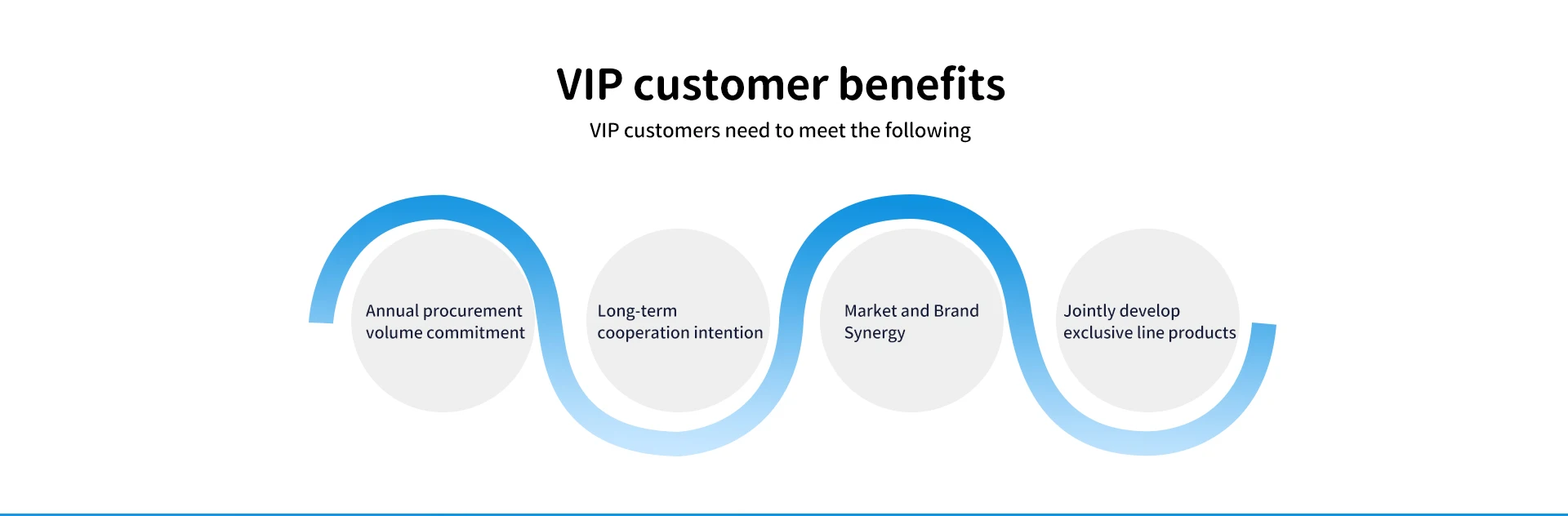 VIP customer benefits

VIP customers need to meet the following

Annual procurement volume commitment

Long-term cooperation intention

Market and Brand Synergy

Jointly develop exclusive line products